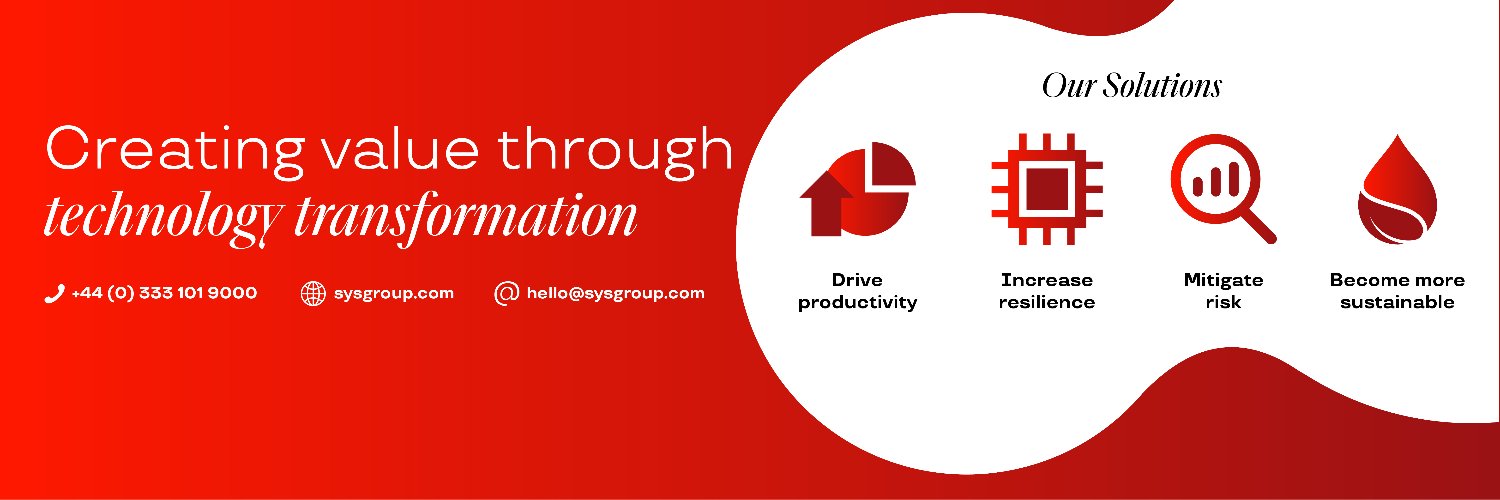 Creating value through
technology transformation

+44 (0) 333 101 9000 sysgroup.com hello@sysgroup.com

Our Solutions

Drive productivity

Increase resilience

Mitigate risk

Become more sustainable